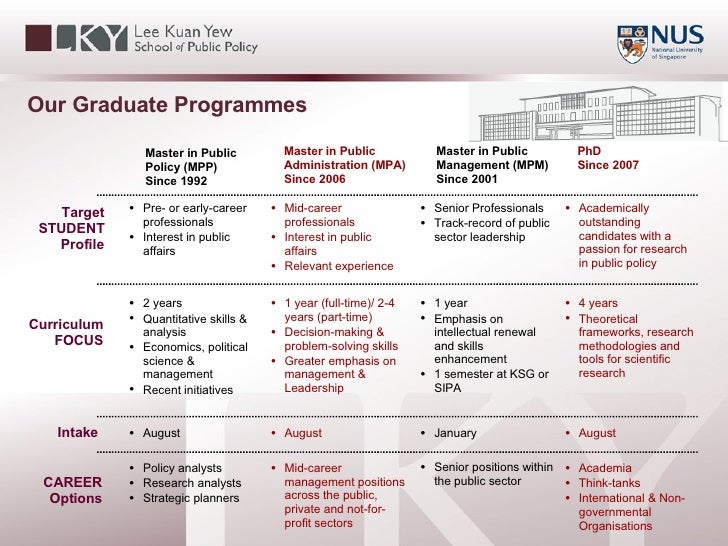 LKY Lee Kuan Yew School of Public Policy

NUS National University of Singapore

Our Graduate Programmes

| | Master in Public Policy (MPP) Since 1992 | Master in Public Administration (MPA) Since 2006 | Master in Public Management (MPM) Since 2001 | PhD Since 2007 |
|---|---|---|---|---|
| Target STUDENT Profile | • Pre- or early-career professionals • Interest in public affairs | • Mid-career professionals • Interest in public affairs • Relevant experience | • Senior Professionals • Track-record of public sector leadership | • Academically outstanding candidates with a passion for research in public policy |
| Curriculum FOCUS | • 2 years • Quantitative skills & analysis • Economics, political science & management • Recent initiatives | • 1 year (full-time)/ 2-4 years (part-time) • Decision-making & problem-solving skills • Greater emphasis on management & Leadership | • 1 year • Emphasis on intellectual renewal and skills enhancement • 1 semester at KSG or SIPA | • 4 years • Theoretical frameworks, research methodologies and tools for scientific research |
| Intake | • August | • August | • January | • August |
| CAREER Options | • Policy analysts • Research analysts • Strategic planners | • Mid-career management positions across the public, private and not-for-profit sectors | • Senior positions within the public sector | • Academia • Think-tanks • International & Non-governmental Organisations |